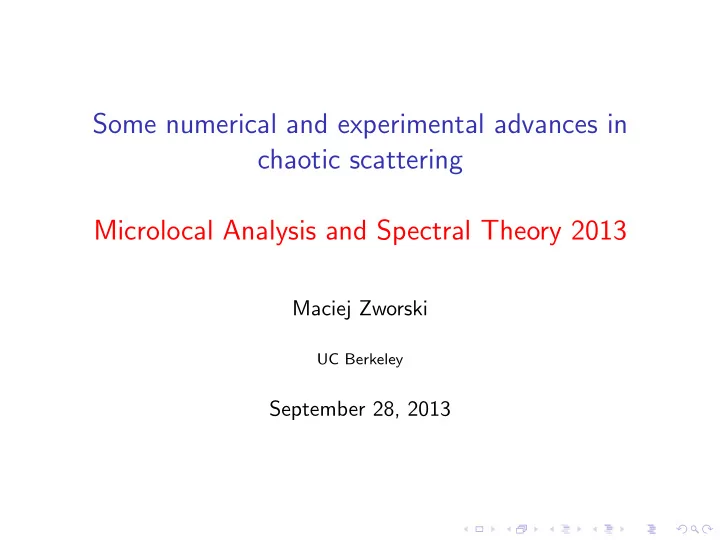 Some numerical and experimental advances in chaotic scattering

Microlocal Analysis and Spectral Theory 2013

Maciej Zworski

UC Berkeley

September 28, 2013